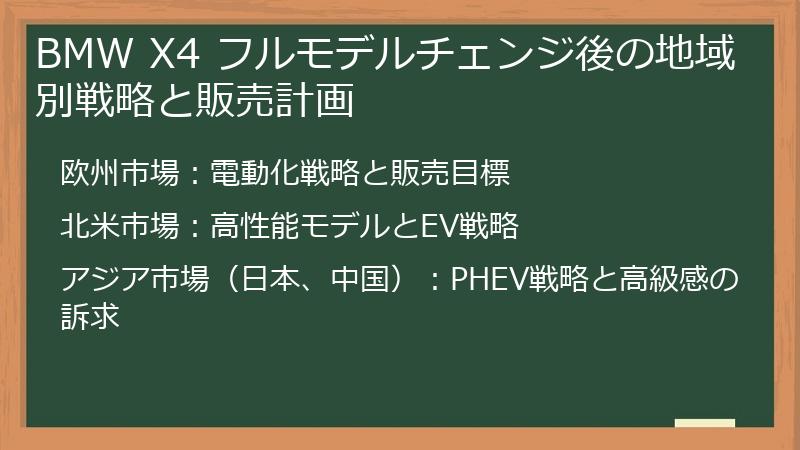 BMW X4 フルモデルチェンジ後の地域別戦略と販売計画

欧州市場：電動化戦略と販売目標

北米市場：高性能モデルとEV戦略

アジア市場（日本、中国）：PHEV戦略と高級感の訴求